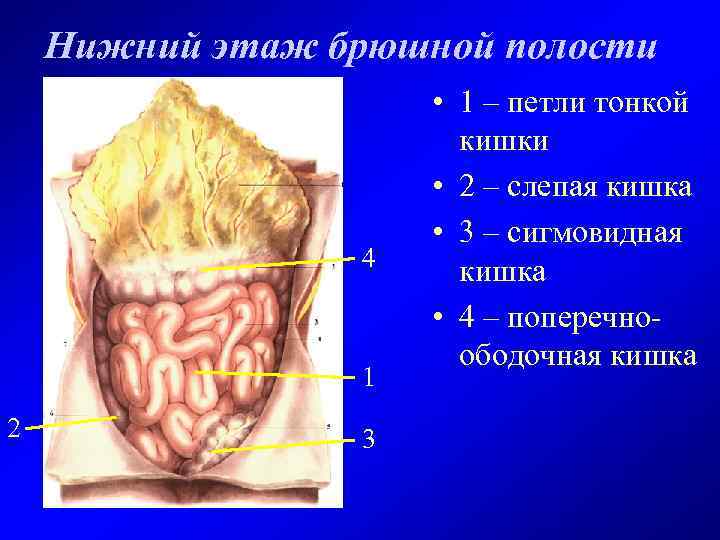 Нижний этаж брюшной полости

4

1

2

3

• 1 – петли тонкой кишки
• 2 – слепая кишка
• 3 – сигмовидная кишка
• 4 – поперечно-ободочная кишка